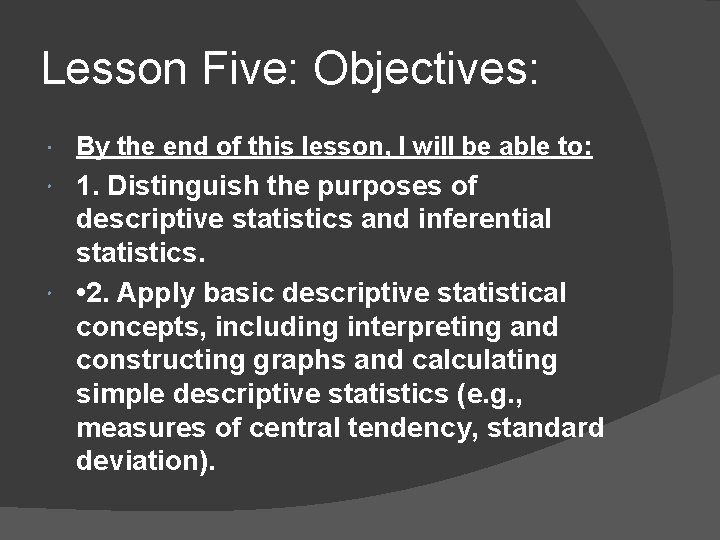 Lesson Five: Objectives:

By the end of this lesson, I will be able to:

1. Distinguish the purposes of descriptive statistics and inferential statistics.

•2. Apply basic descriptive statistical concepts, including interpreting and constructing graphs and calculating simple descriptive statistics (e.g., measures of central tendency, standard deviation).